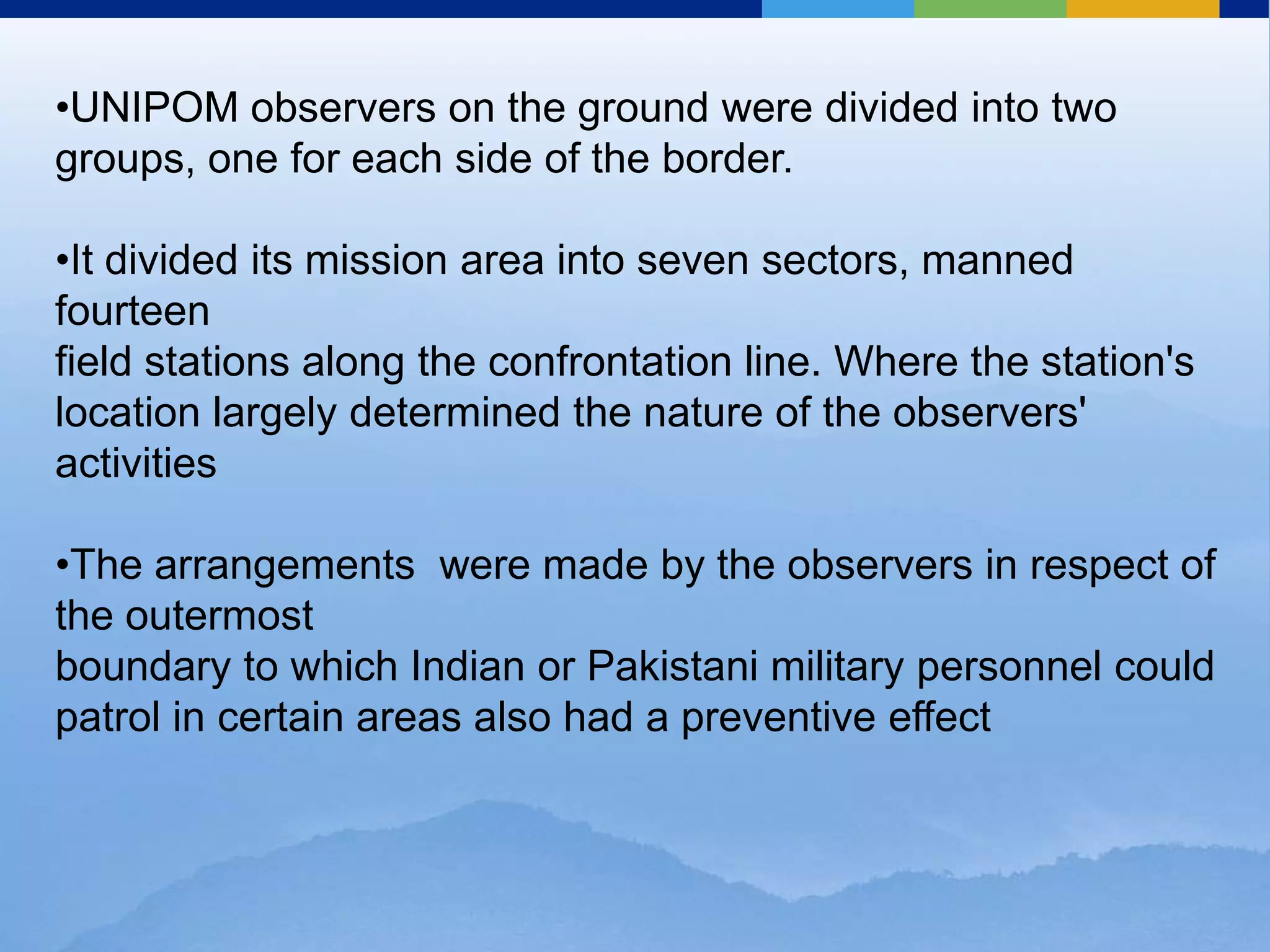 •UNIPOM observers on the ground were divided into two groups, one for each side of the border.

•It divided its mission area into seven sectors, manned fourteen
field stations along the confrontation line. Where the station's location largely determined the nature of the observers' activities

•The arrangements  were made by the observers in respect of the outermost
boundary to which Indian or Pakistani military personnel could patrol in certain areas also had a preventive effect